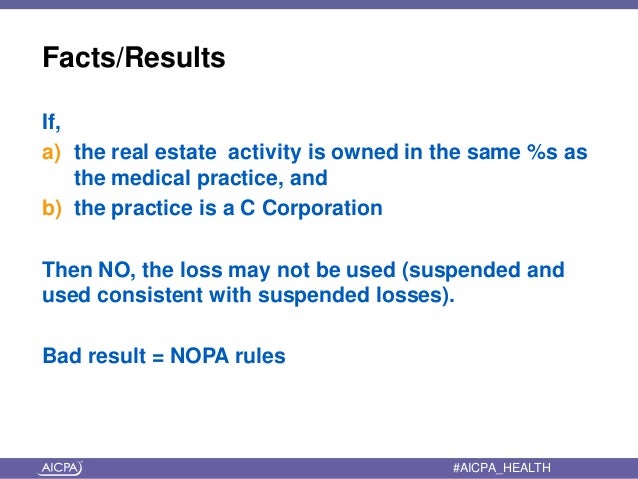 Facts/Results

If,

a) the real estate activity is owned in the same %s as the medical practice, and

b) the practice is a C Corporation

Then NO, the loss may not be used (suspended and used consistent with suspended losses).

Bad result = NOPA rules

AICPA

#AICPA_HEALTH